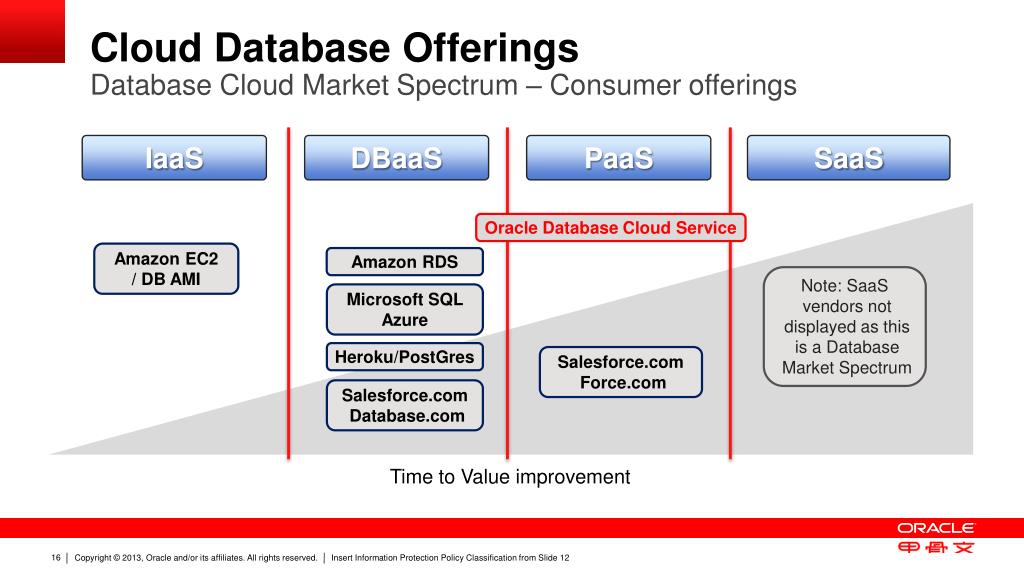 Cloud Database Offerings
Database Cloud Market Spectrum – Consumer offerings

IaaS

DBaaS

PaaS

SaaS

Oracle Database Cloud Service

Amazon EC2 / DB AMI

Amazon RDS

Microsoft SQL Azure

Heroku/PostGres

Salesforce.com Database.com

Salesforce.com Force.com

Note: SaaS vendors not displayed as this is a Database Market Spectrum

Time to Value improvement

ORACLE
甲骨文

16 | Copyright © 2013, Oracle and/or its affiliates. All rights reserved. | Insert Information Protection Policy Classification from Slide 12